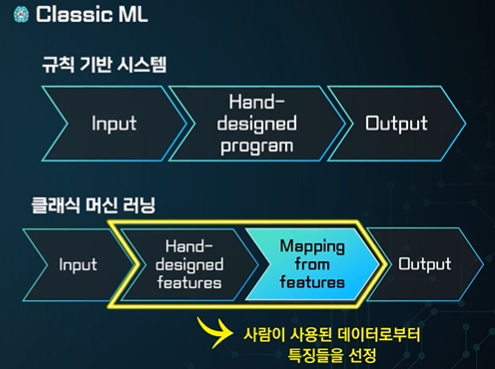 Classic ML

규칙 기반 시스템

Input

Hand-designed program

Output

클래식 머신 러닝

Input

Hand-designed features

Mapping from features

Output

사람이 사용된 데이터로부터 특징들을 선정